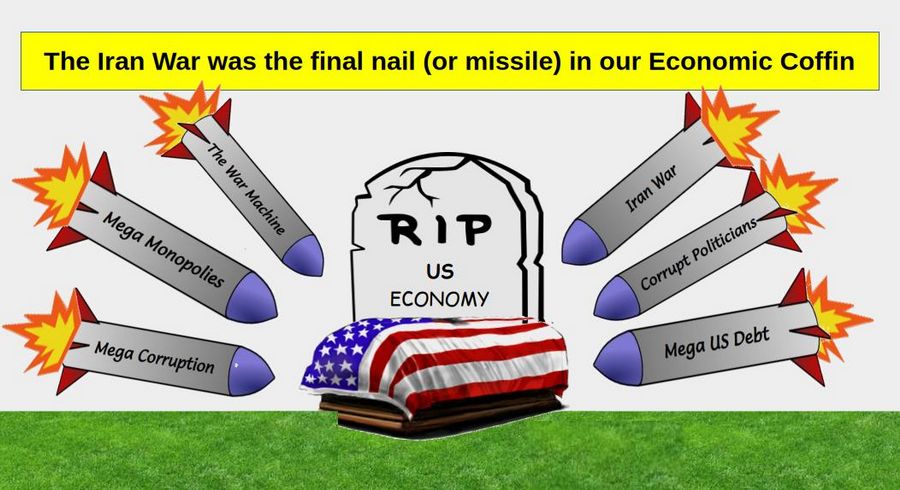 The Iran War was the final nail (or missile) in our Economic Coffin

The War Machine

Mega Monopolies

Mega Corruption

RIP
US
ECONOMY

Iran War

Corrupt Politicians

Mega US Debt